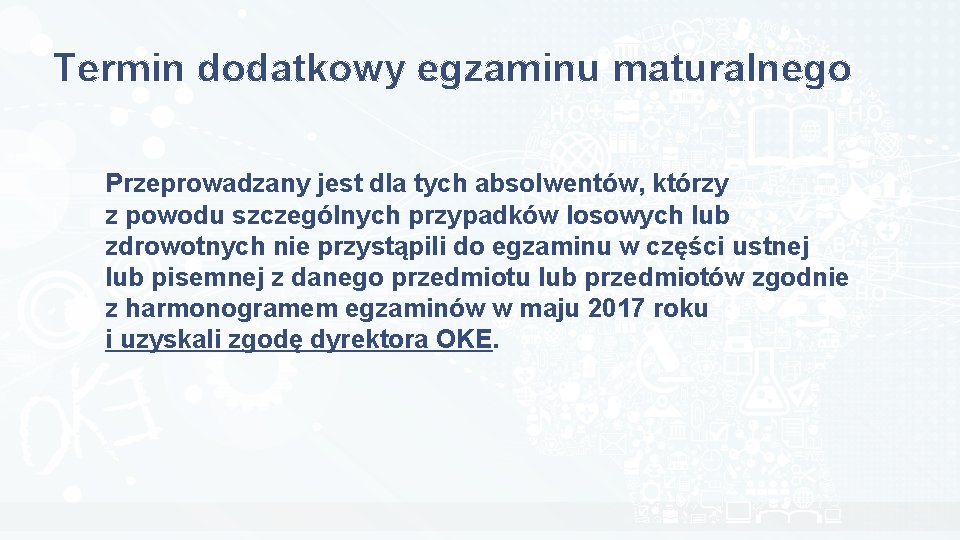 Termin dodatkowy egzaminu maturalnego

Przeprowadzany jest dla tych absolwentów, którzy z powodu szczególnych przypadków losowych lub zdrowotnych nie przystąpili do egzaminu w części ustnej lub pisemnej z danego przedmiotu lub przedmiotów zgodnie z harmonogramem egzaminów w maju 2017 roku i uzyskali zgodę dyrektora OKE.